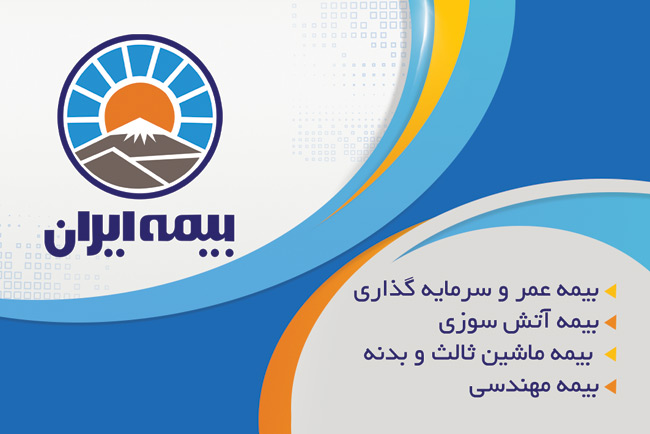 بیمه ایران

بیمه عمر و سرمایه گذاری
بیمه آتش سوزی
بیمه ماشین ثالث و بدنه
بیمه مهندسی